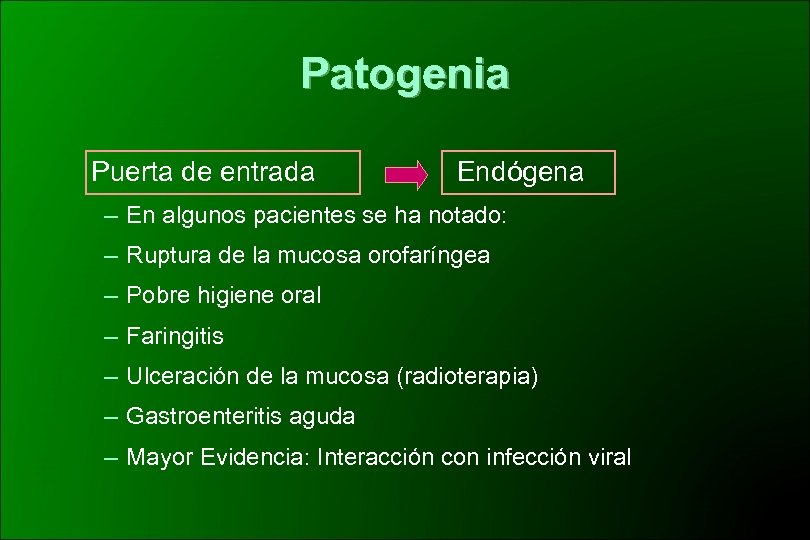 Patogenia

Puerta de entrada

Endógena

– En algunos pacientes se ha notado:

– Ruptura de la mucosa orofaríngea

– Pobre higiene oral

– Faringitis

– Ulceración de la mucosa (radioterapia)

– Gastroenteritis aguda

– Mayor Evidencia: Interacción con infección viral